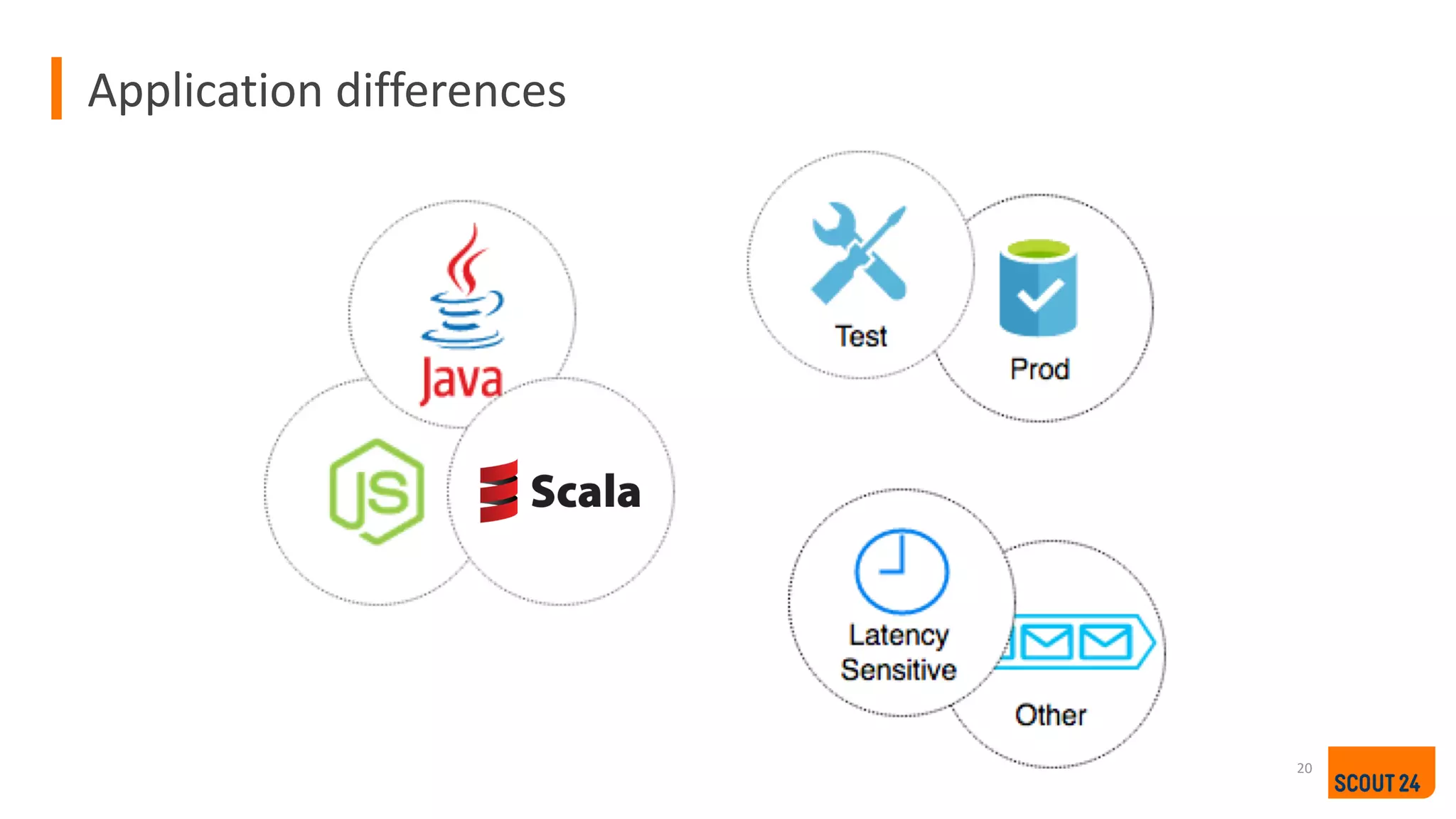 Application differences

Java

JS

Scala

Test

Prod

Latency Sensitive

Other

20

SCOUT 24